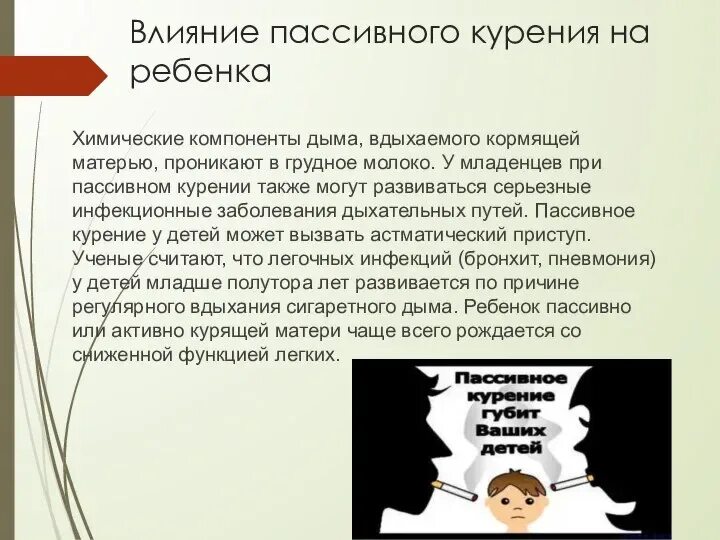 Влияние пассивного курения на ребенка

Химические компоненты дыма, вдыхаемого кормящей матерью, проникают в грудное молоко. У младенцев при пассивном курении также могут развиваться серьезные инфекционные заболевания дыхательных путей. Пассивное курение у детей может вызвать астматический приступ. Ученые считают, что легочных инфекций (бронхит, пневмония) у детей младше полутора лет развивается по причине регулярного вдыхания сигаретного дыма. Ребенок пассивно или активно курящей матери чаще всего рождается со сниженной функцией легких.

Пассивное курение губит Ваших детей